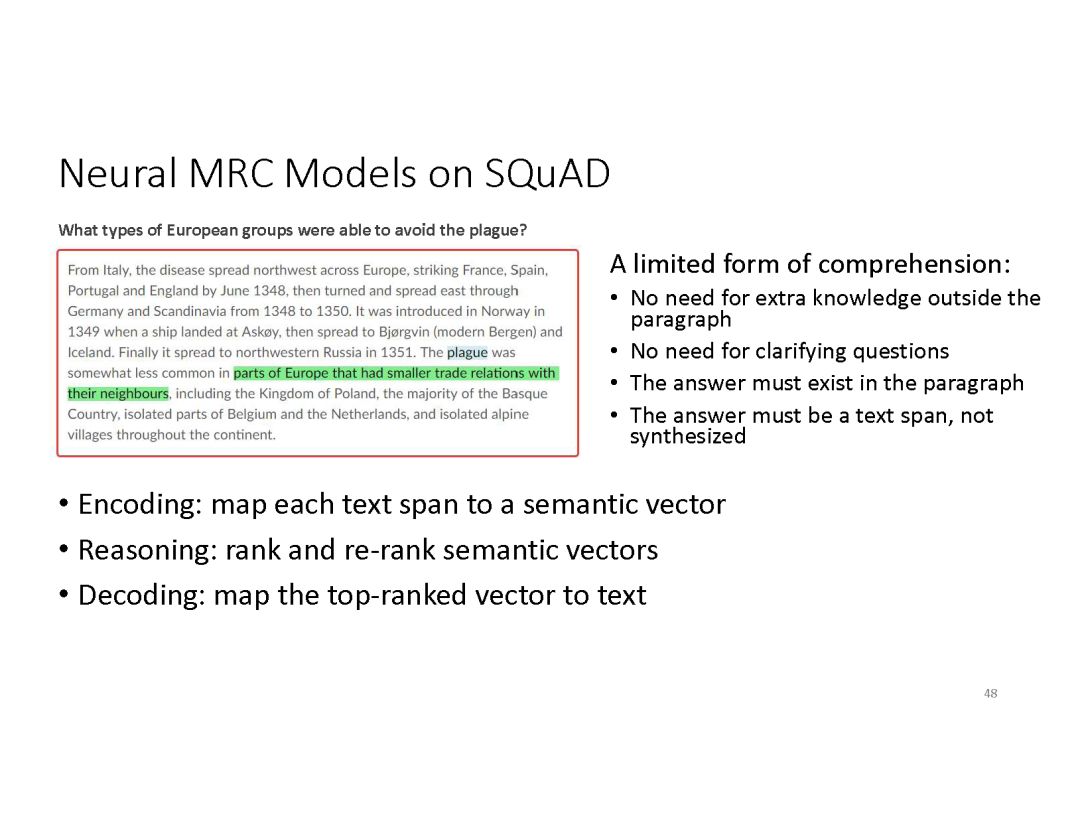 Neural MRC Models on SQuAD

What types of European groups were able to avoid the plague?

From Italy, the disease spread northwest across Europe, striking France, Spain, Portugal and England by June 1348, then turned and spread east through Germany and Scandinavia from 1348 to 1350. It was introduced in Norway in 1349 when a ship landed at Askøy, then spread to Bjørgvin (modern Bergen) and Iceland. Finally it spread to northwestern Russia in 1351. The plague was somewhat less common in parts of Europe that had smaller trade relations with their neighbours, including the Kingdom of Poland, the majority of the Basque Country, isolated parts of Belgium and the Netherlands, and isolated alpine villages throughout the continent.

A limited form of comprehension:
• No need for extra knowledge outside the paragraph
• No need for clarifying questions
• The answer must exist in the paragraph
• The answer must be a text span, not synthesized

• Encoding: map each text span to a semantic vector
• Reasoning: rank and re-rank semantic vectors
• Decoding: map the top-ranked vector to text

48